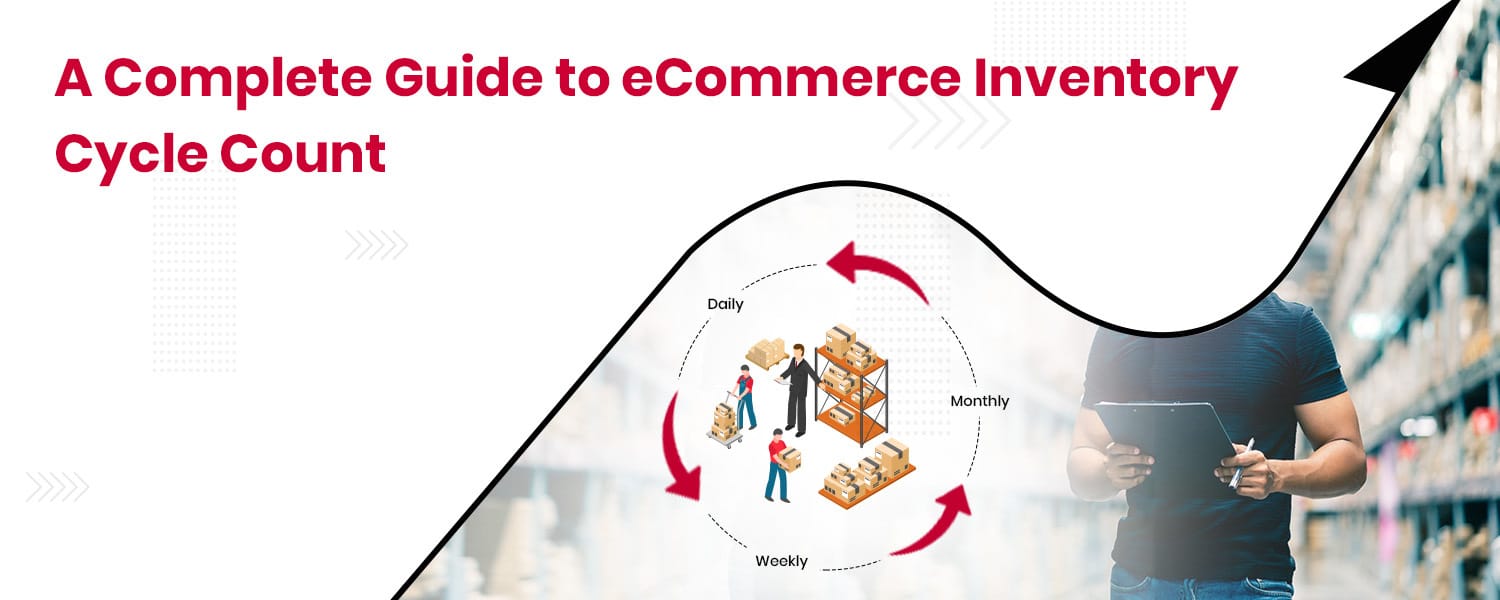 A Complete Guide to eCommerce Inventory Cycle Count

Daily

Monthly

Weekly